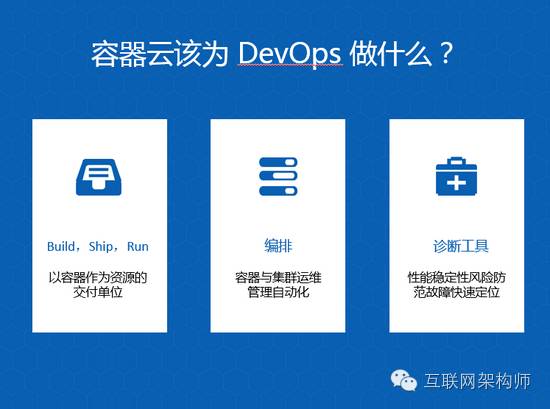 容器云该为 DevOps 做什么？

Build，Ship，Run

以容器作为资源的交付单位

编排

容器与集群运维管理自动化

诊断工具

性能稳定性风险防范故障快速定位

互联网架构师